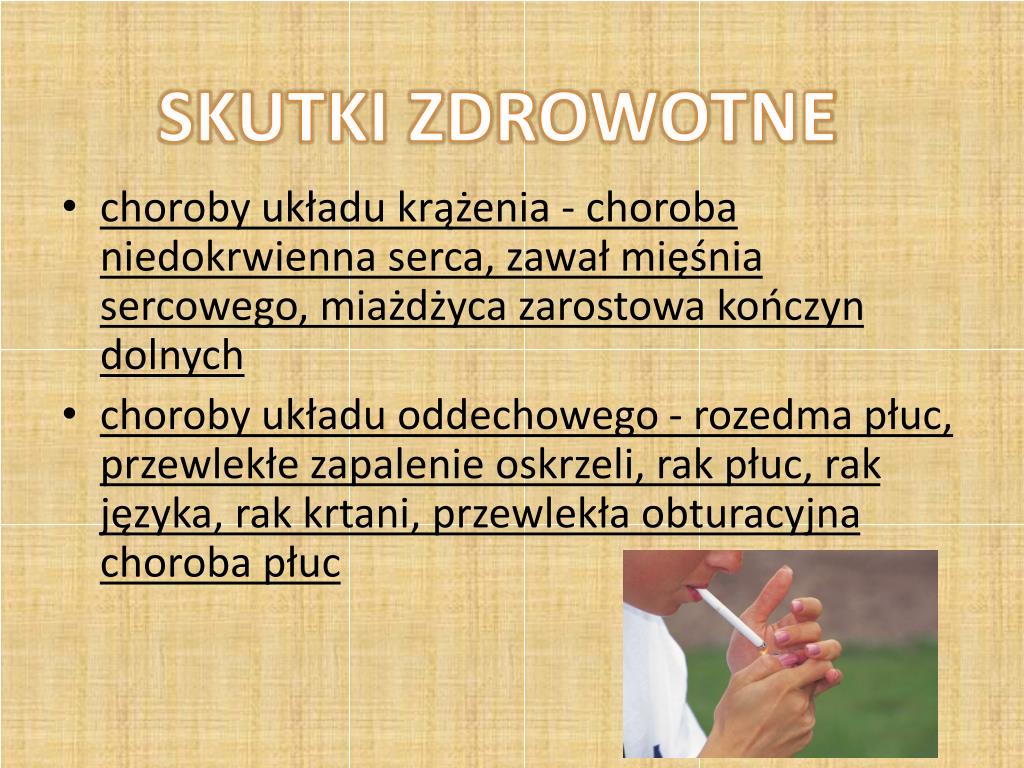 SKUTKI ZDROWOTNE

• choroby układu krążenia - choroba niedokrwienna serca, zawał mięśnia sercowego, miażdżyca zarostowa kończyn dolnych

• choroby układu oddechowego - rozedma płuc, przewlekłe zapalenie oskrzeli, rak płuc, rak języka, rak krtani, przewlekła obturacyjna choroba płuc